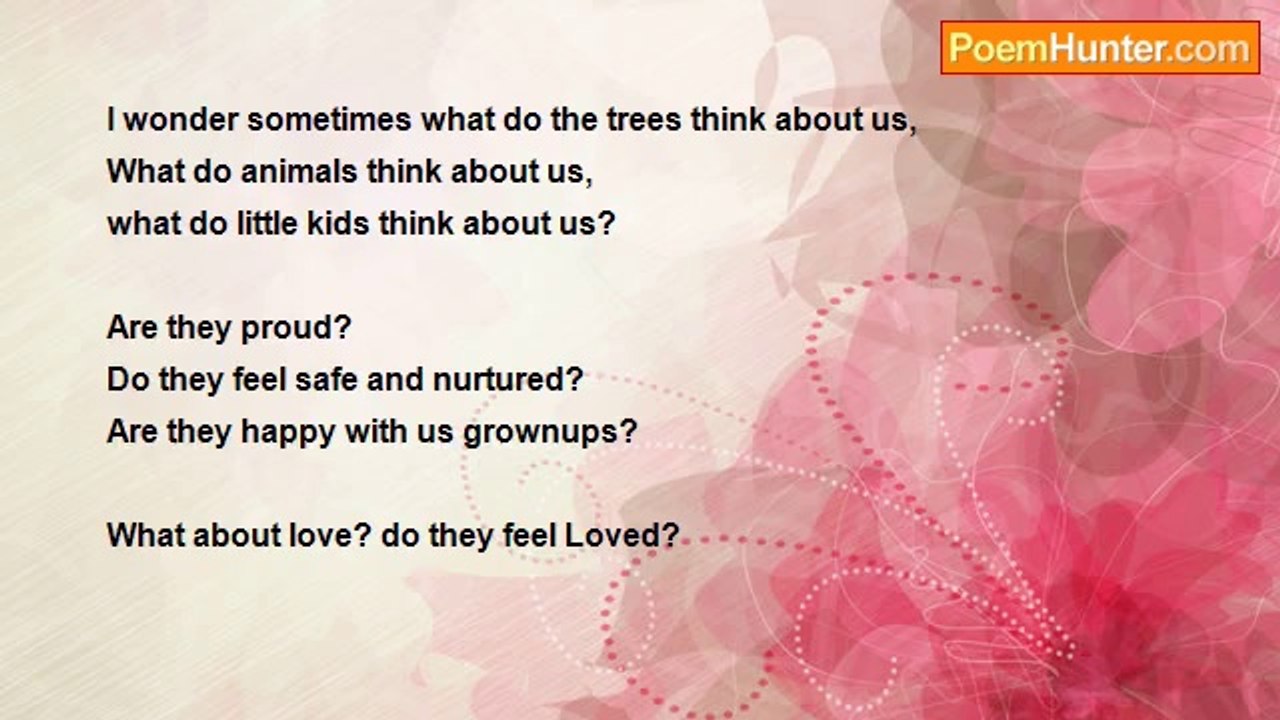 PoemHunter.com

I wonder sometimes what do the trees think about us,
What do animals think about us,
what do little kids think about us?

Are they proud?
Do they feel safe and nurtured?
Are they happy with us grownups?

What about love? do they feel Loved?